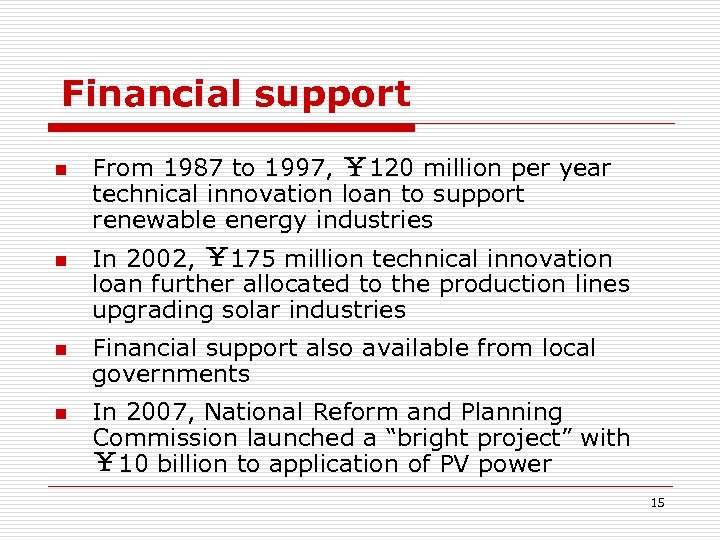 Financial support

- From 1987 to 1997, ￥120 million per year technical innovation loan to support renewable energy industries
- In 2002, ￥175 million technical innovation loan further allocated to the production lines upgrading solar industries
- Financial support also available from local governments
- In 2007, National Reform and Planning Commission launched a “bright project” with ￥10 billion to application of PV power

15